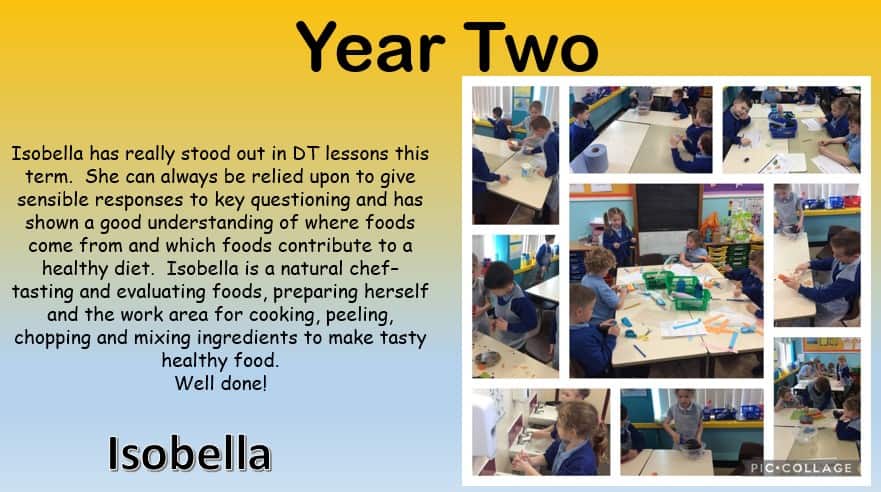 Year Two

Isobella has really stood out in DT lessons this term. She can always be relied upon to give sensible responses to key questioning and has shown a good understanding of where foods come from and which foods contribute to a healthy diet. Isobella is a natural chef– tasting and evaluating foods, preparing herself and the work area for cooking, peeling, chopping and mixing ingredients to make tasty healthy food.
Well done!

Isobella

PIC•COLLAGE